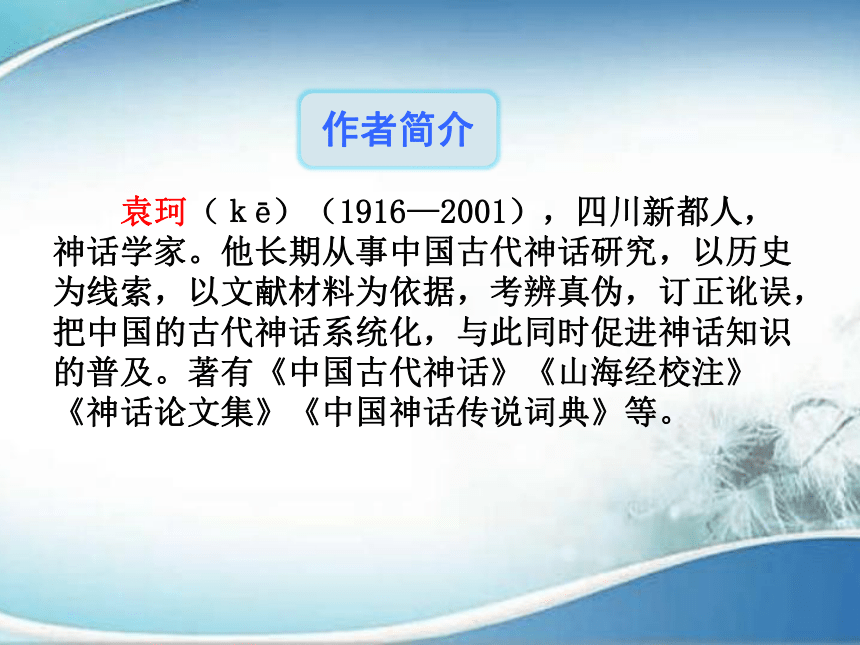 作者简介

袁珂（kē）（1916—2001），四川新都人，神话学家。他长期从事中国古代神话研究，以历史为线索，以文献材料为依据，考辨真伪，订正讹误，把中国的古代神话系统化，与此同时促进神话知识的普及。著有《中国古代神话》《山海经校注》《神话论文集》《中国神话传说词典》等。